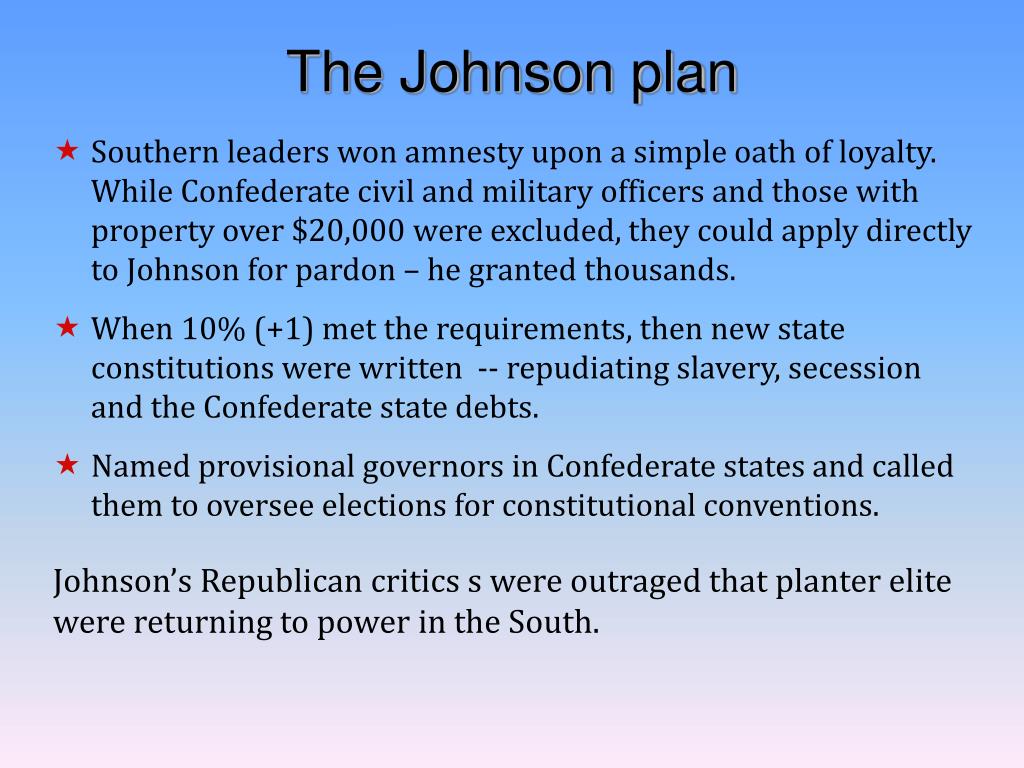 The Johnson plan

★ Southern leaders won amnesty upon a simple oath of loyalty. While Confederate civil and military officers and those with property over \$20,000 were excluded, they could apply directly to Johnson for pardon – he granted thousands.

★ When 10% (+1) met the requirements, then new state constitutions were written -- repudiating slavery, secession and the Confederate state debts.

★ Named provisional governors in Confederate states and called them to oversee elections for constitutional conventions.

Johnson's Republican critics s were outraged that planter elite were returning to power in the South.